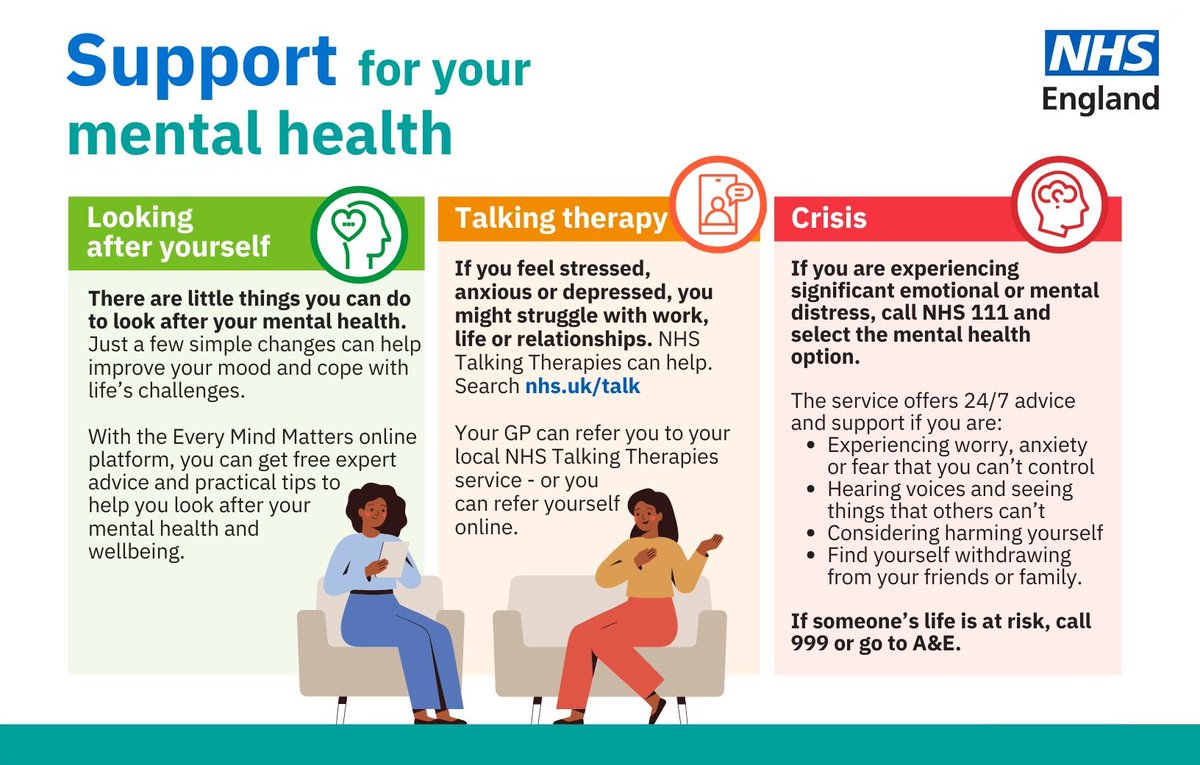 Support for your mental health

NHS England

Looking after yourself

There are little things you can do to look after your mental health. Just a few simple changes can help improve your mood and cope with life's challenges.

With the Every Mind Matters online platform, you can get free expert advice and practical tips to help you look after your mental health and wellbeing.

Talking therapy

If you feel stressed, anxious or depressed, you might struggle with work, life or relationships. NHS Talking Therapies can help. Search nhs.uk/talk

Your GP can refer you to your local NHS Talking Therapies service - or you can refer yourself online.

Crisis

If you are experiencing significant emotional or mental distress, call NHS 111 and select the mental health option.

The service offers 24/7 advice and support if you are:
• Experiencing worry, anxiety or fear that you can't control
• Hearing voices and seeing things that others can't
• Considering harming yourself
• Find yourself withdrawing from your friends or family.

If someone's life is at risk, call 999 or go to A&E.